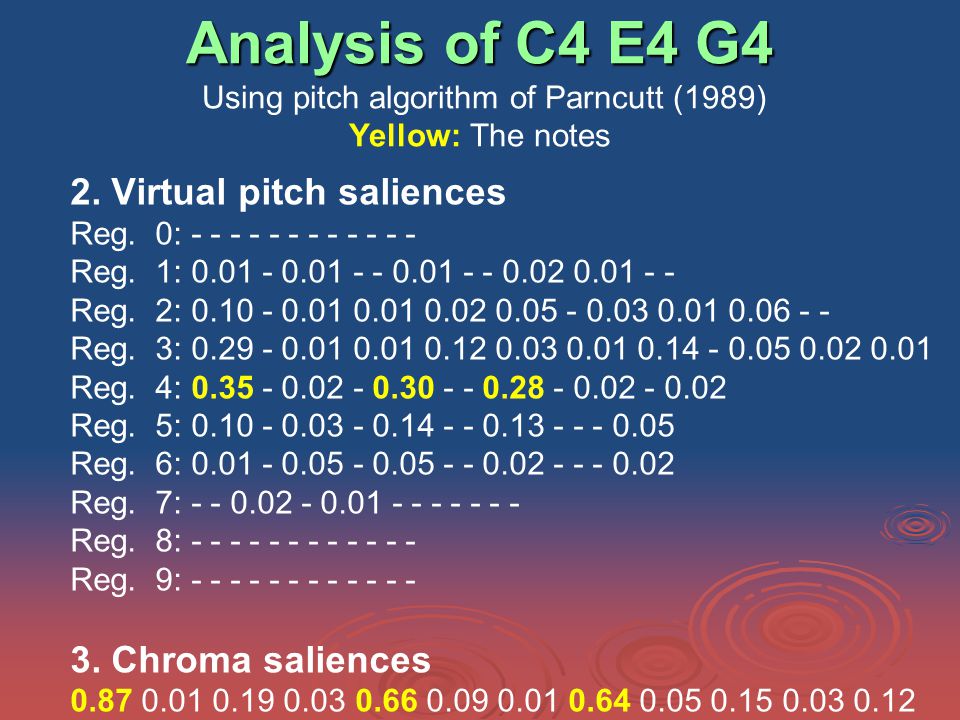 Analysis of C4 E4 G4

Using pitch algorithm of Parncutt (1989)
Yellow: The notes

2. Virtual pitch saliences

Reg. 0: - - - - - - - - - - - -
Reg. 1: 0.01 - 0.01 - - 0.01 - - 0.02 0.01 - -
Reg. 2: 0.10 - 0.01 0.01 0.02 0.05 - 0.03 0.01 0.06 - -
Reg. 3: 0.29 - 0.01 0.01 0.12 0.03 0.01 0.14 - 0.05 0.02 0.01
Reg. 4: 0.35 - 0.02 - 0.30 - - 0.28 - 0.02 - 0.02
Reg. 5: 0.10 - 0.03 - 0.14 - - 0.13 - - - 0.05
Reg. 6: 0.01 - 0.05 - 0.05 - - 0.02 - - - 0.02
Reg. 7: - - 0.02 - 0.01 - - - - - - -
Reg. 8: - - - - - - - - - - - -
Reg. 9: - - - - - - - - - - - -

3. Chroma saliences

0.87 0.01 0.19 0.03 0.66 0.09 0.01 0.64 0.05 0.15 0.03 0.12